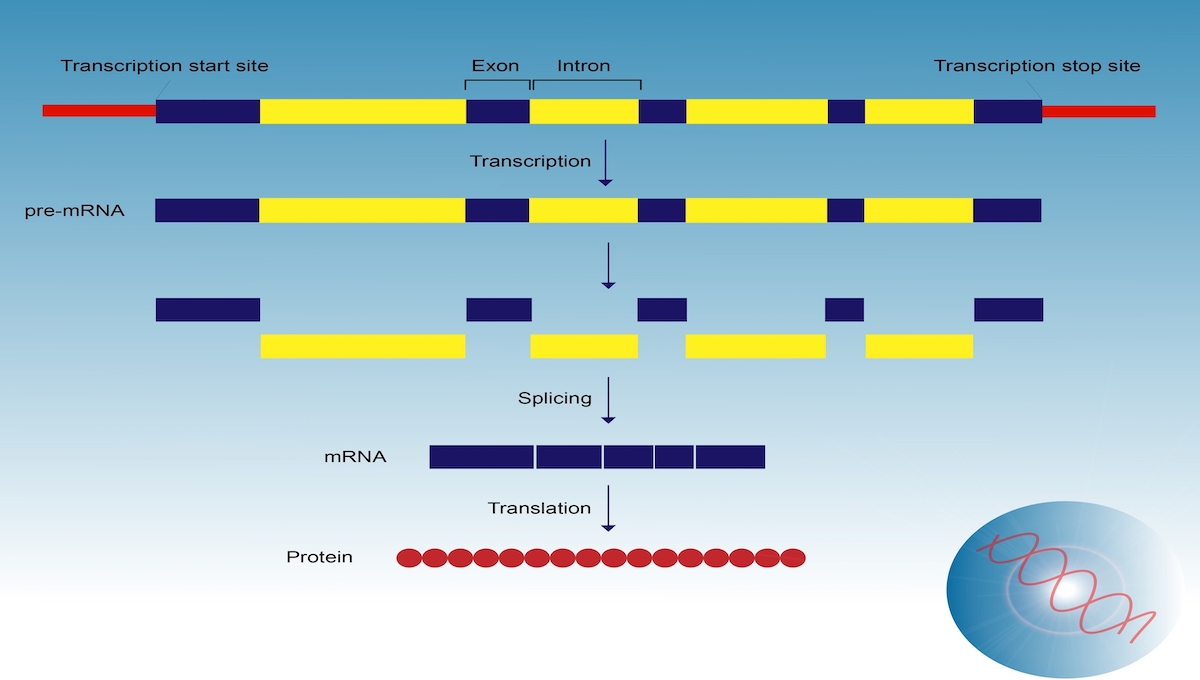 Transcription start site

Exon

Intron

Transcription stop site

Transcription

pre-mRNA

Splicing

mRNA

Translation

Protein